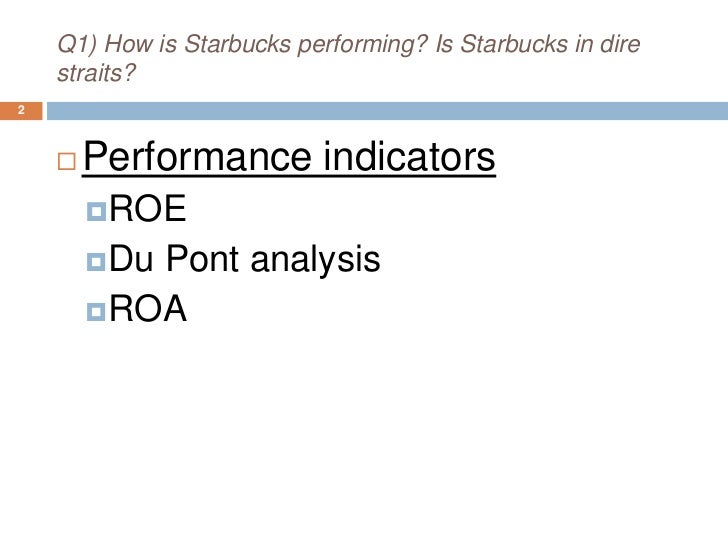 Q1) How is Starbucks performing? Is Starbucks in dire straits?

2

Performance indicators
ROE
Du Pont analysis
ROA